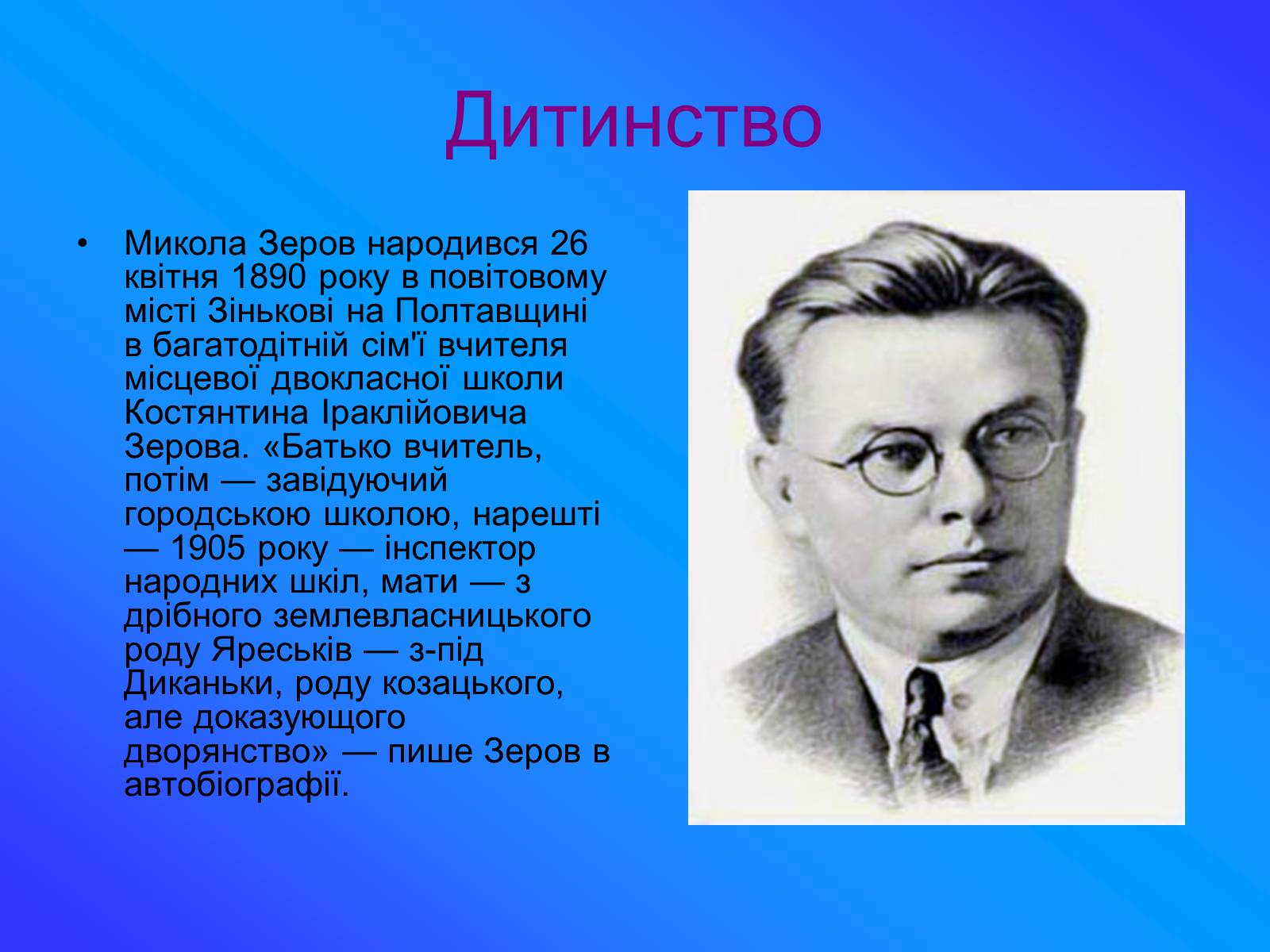 Дитинство

• Микола Зеров народився 26 квітня 1890 року в повітовому місті Зінькові на Полтавщині в багатодітній сім'ї вчителя місцевої двокласної школи Костянтина Іраклійовича Зерова. «Батько вчитель, потім — завідуючий городською школою, нарешті — 1905 року — інспектор народних шкіл, мати — з дрібного землевласницького роду Яреськів — з-під Диканьки, роду козацького, але доказующого дворянство» — пише Зеров в автобіографії.